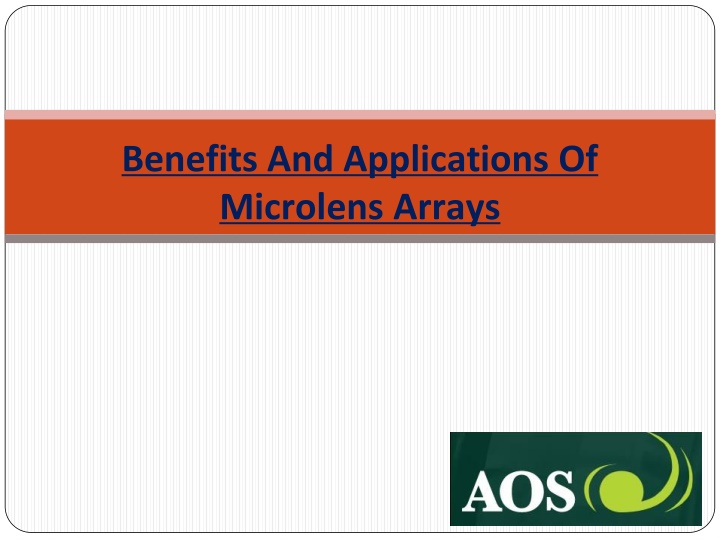 Benefits And Applications Of Microlens Arrays

AOS